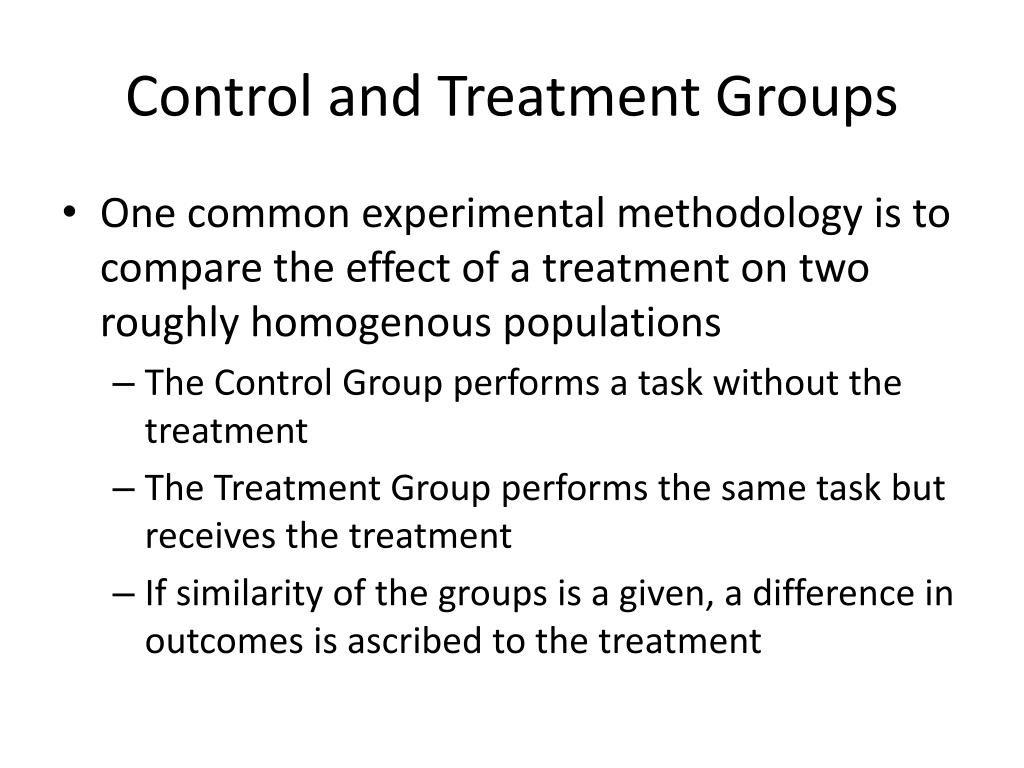 Control and Treatment Groups

• One common experimental methodology is to compare the effect of a treatment on two roughly homogenous populations

– The Control Group performs a task without the treatment

– The Treatment Group performs the same task but receives the treatment

– If similarity of the groups is a given, a difference in outcomes is ascribed to the treatment